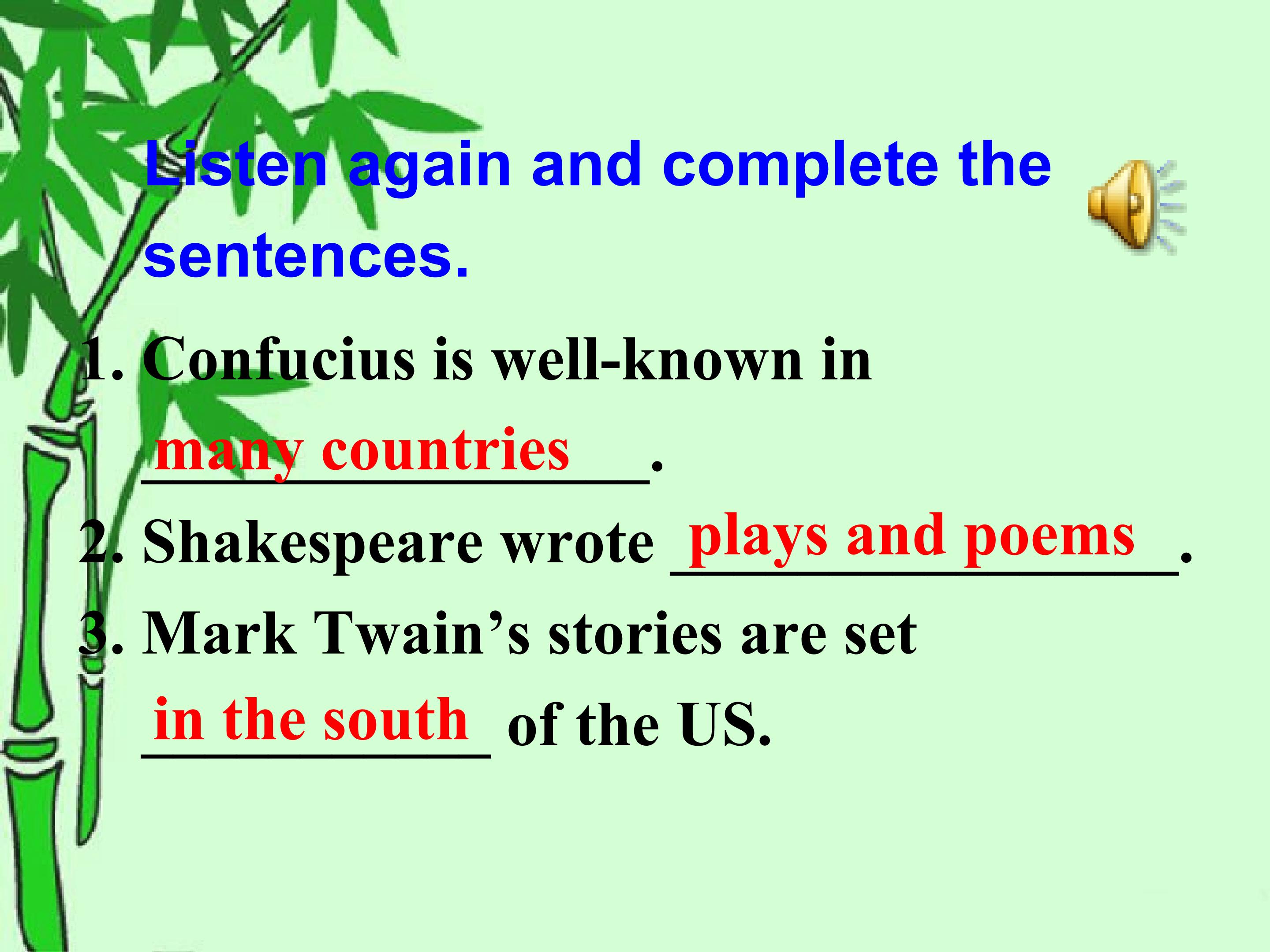 Listen again and complete the sentences.

1. Confucius is well-known in many countries.
2. Shakespeare wrote plays and poems.
3. Mark Twain’s stories are set in the south of the US.